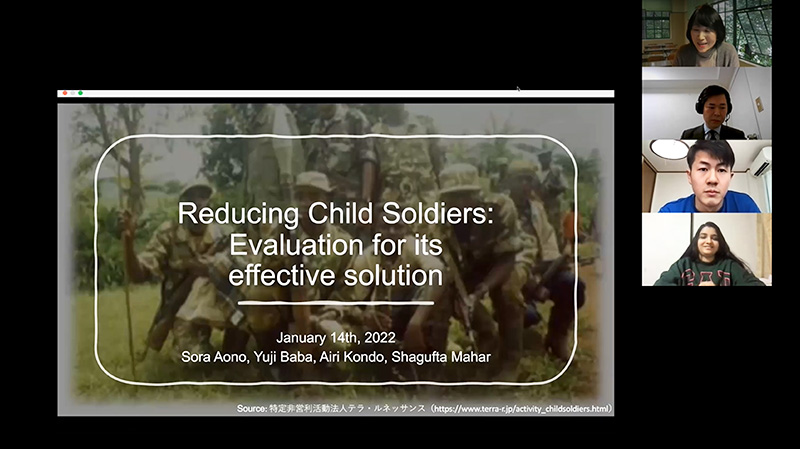 Reducing Child Soldiers: Evaluation for its effective solution

January 14th, 2022
Sora Aono, Yuji Baba, Airi Kondo, Shagufta Mahar

Source: 特定非営利活動法人テラ・ルネッサンス（https://www.terra-r.jp/activity_childsoldiers.html）